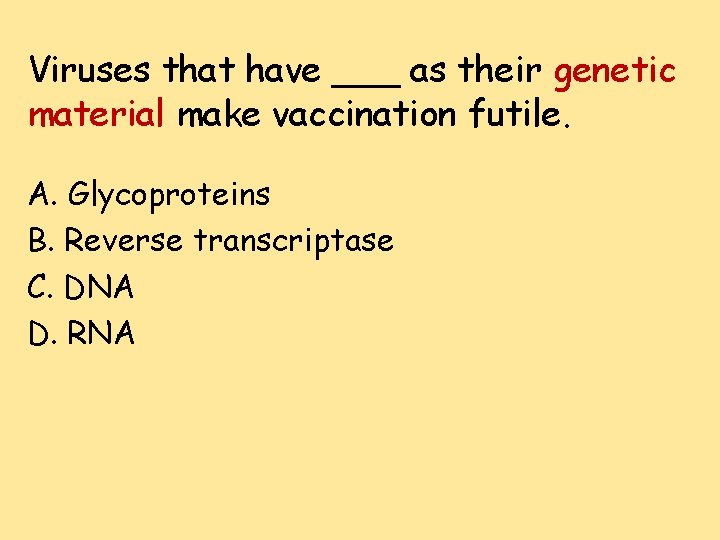 Viruses that have ___ as their genetic material make vaccination futile.

A. Glycoproteins
B. Reverse transcriptase
C. DNA
D. RNA